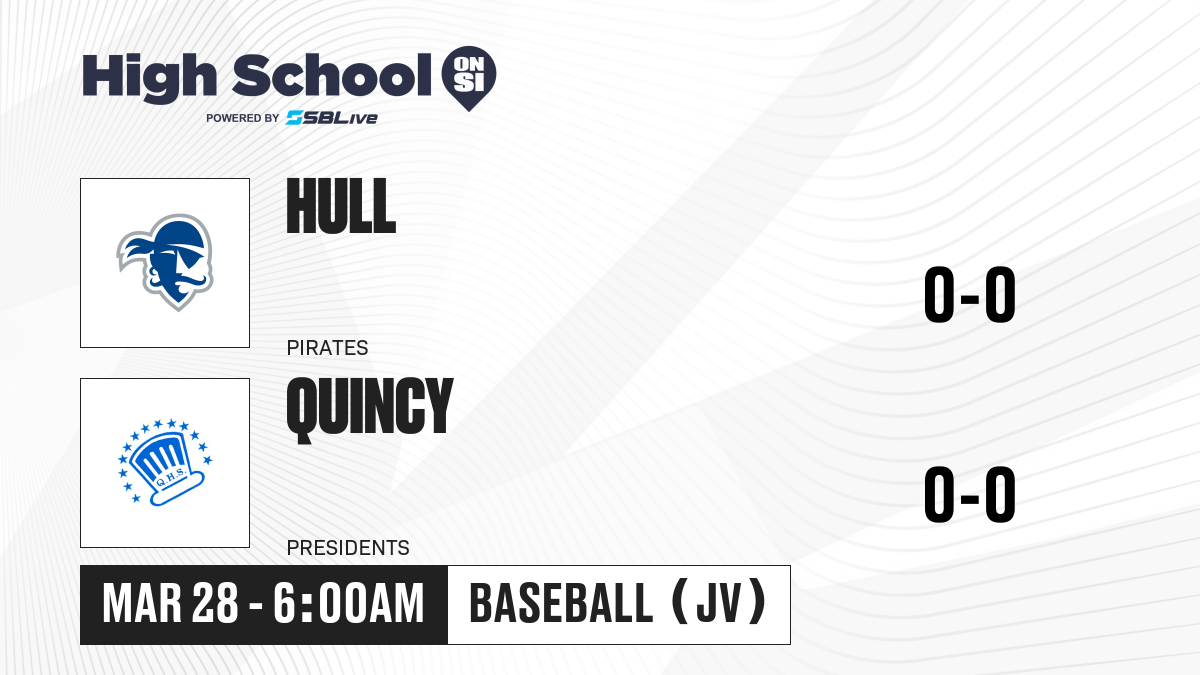 High School ON SI
POWERED BY SBLive

HULL
PIRATES
0-0

Q.H.S.
QUINCY
PRESIDENTS
0-0

MAR 28 - 6:00AM
BASEBALL (JV)